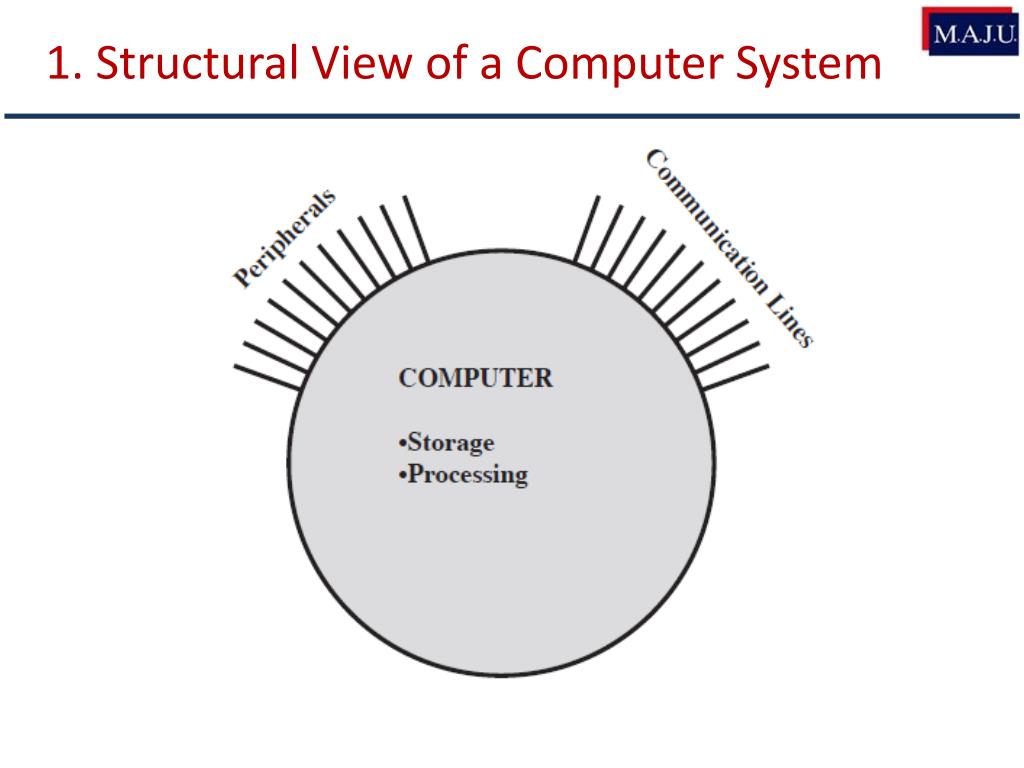 1. Structural View of a Computer System

M.A.J.U.

Peripherals

Communication Lines

COMPUTER

•Storage
•Processing